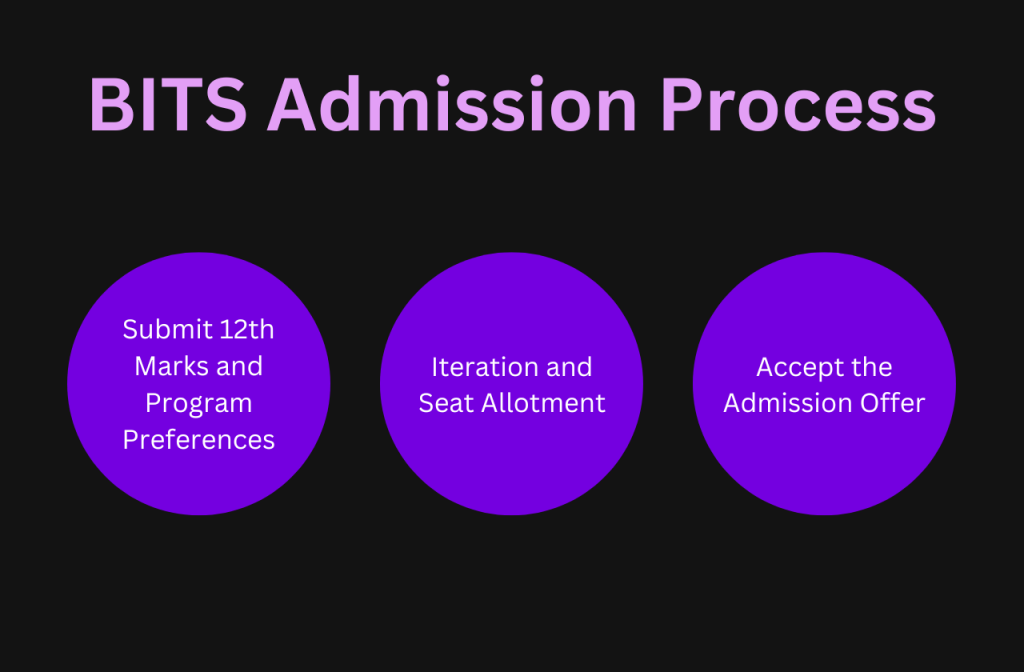 BITS Admission Process

Submit 12th Marks and Program Preferences

Iteration and Seat Allotment

Accept the Admission Offer